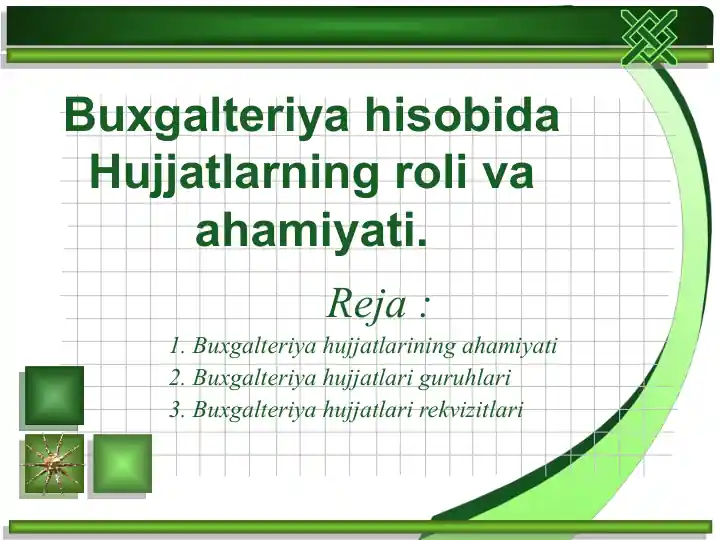 Buxgalteriya hisobida Hujjatlarning roli va ahamiyati.

Reja :

1. Buxgalteriya hujjatlarining ahamiyati
2. Buxgalteriya hujjatlari guruhlari
3. Buxgalteriya hujjatlari rekvizitlari